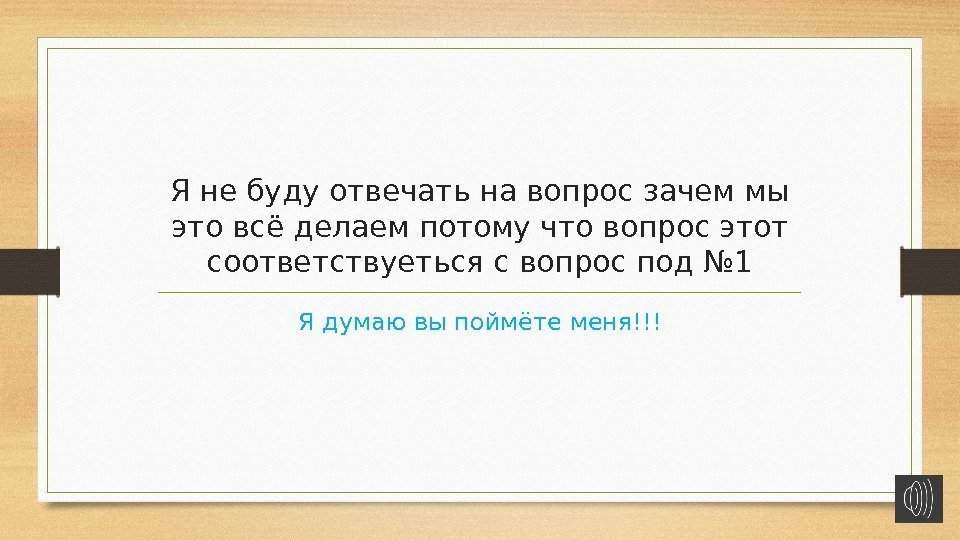 Я не буду отвечать на вопрос зачем мы это всё делаем потому что вопрос этот соответствуеться с вопрос под №1

Я думаю вы поймёте меня!!!